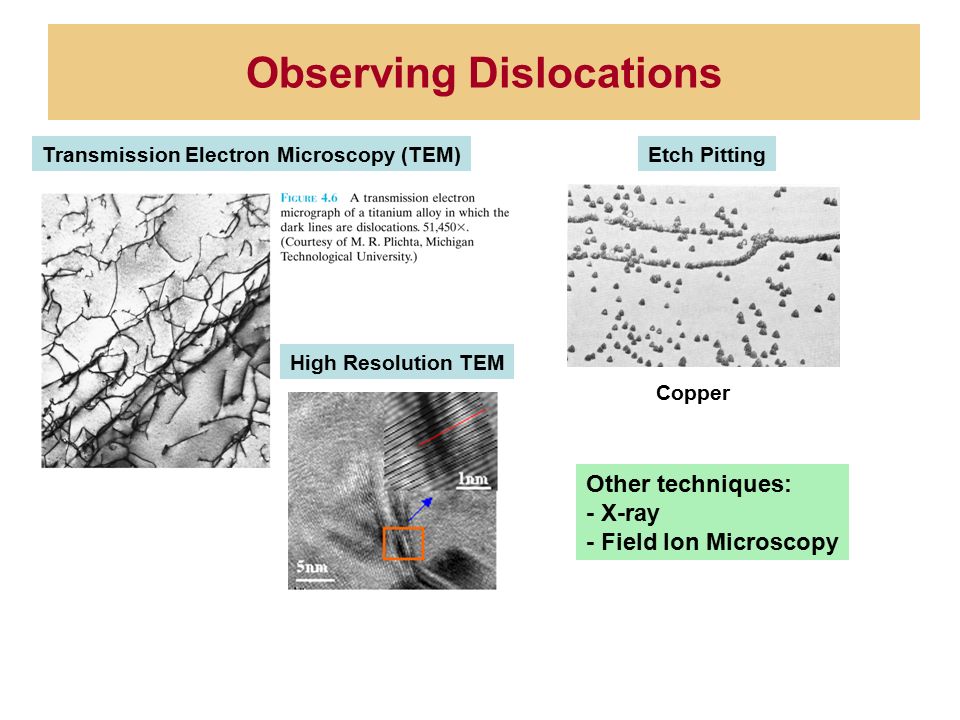 Observing Dislocations

Transmission Electron Microscopy (TEM)

FIGURE 4.6 A transmission electron micrograph of a titanium alloy in which the dark lines are dislocations. 51,450×. (Courtesy of M. R. Plichta, Michigan Technological University.)

High Resolution TEM

1nm

5nm

Etch Pitting

Copper

Other techniques:
- X-ray
- Field Ion Microscopy